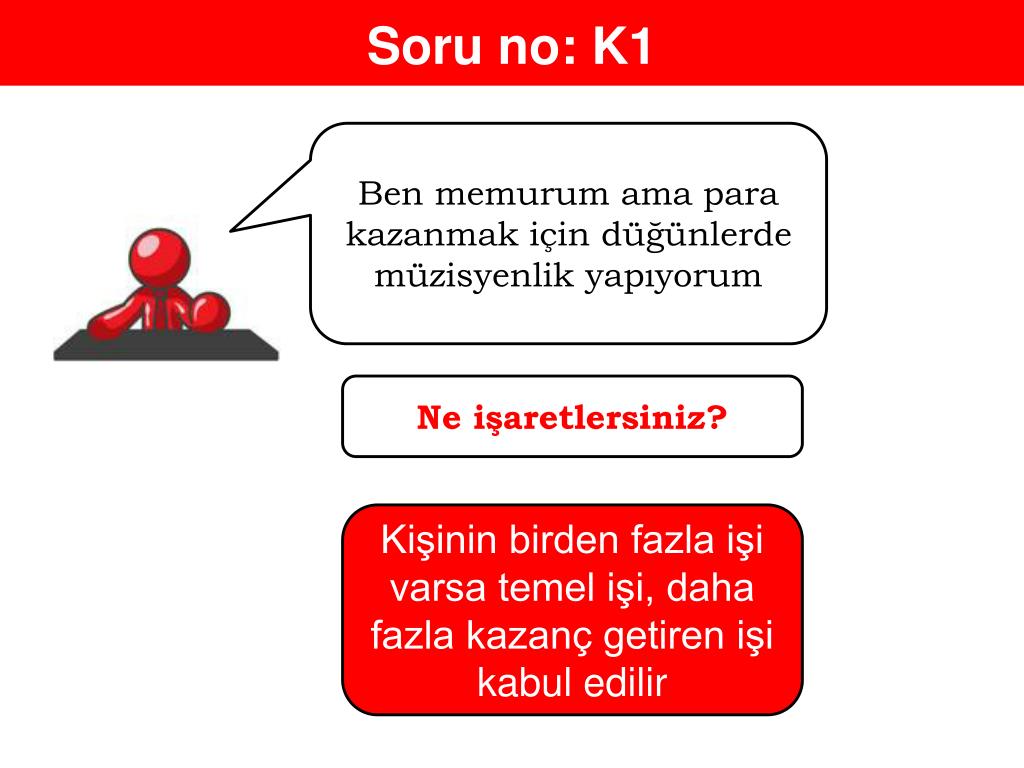 Soru no: K1

Ben memurum ama para kazanmak için düğünlerde müzisyenlik yapıyorum

Ne işaretlersiniz?

Kişinin birden fazla işi varsa temel işi, daha fazla kazanç getiren işi kabul edilir